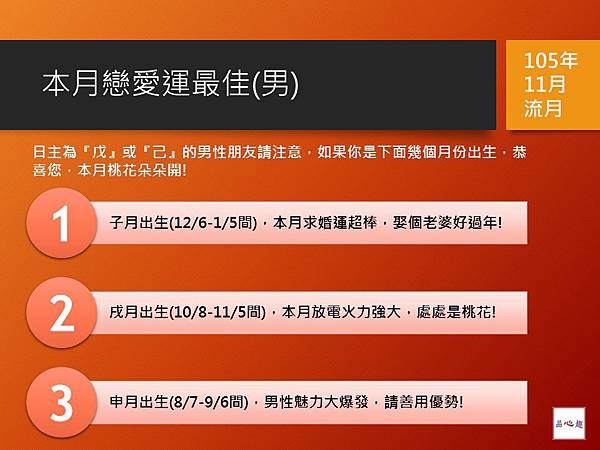 本月戀愛運最佳(男)

105年
11月
流月

日主為『戊』或『己』的男性朋友請注意，如果你是下面幾個月份出生，恭喜您，本月桃花朵朵開!

1

子月出生(12/6-1/5間)，本月求婚運超棒，娶個老婆好過年!

2

戌月出生(10/8-11/5間)，本月放電火力強大，處處是桃花!

3

申月出生(8/7-9/6間)，男性魅力大爆發，請善用優勢!

晶心趣